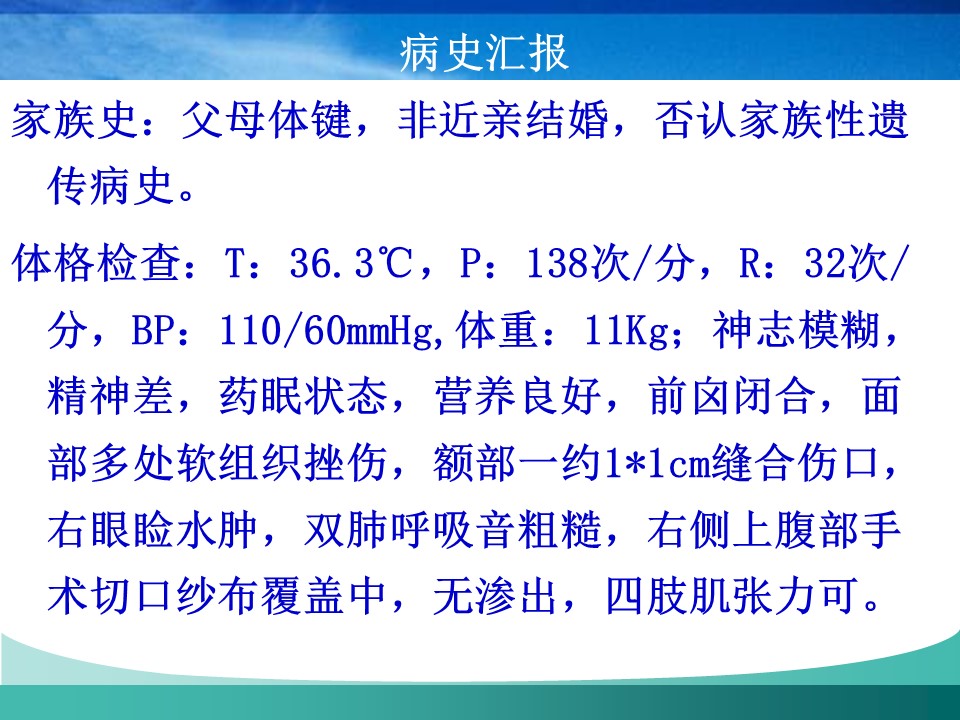 病史汇报

家族史：父母体键，非近亲结婚，否认家族性遗传病史。

体格检查：T：36.3℃，P：138次/分，R：32次/分，BP：110/60mmHg,体重：11Kg；神志模糊，精神差，药眠状态，营养良好，前囟闭合，面部多处软组织挫伤，额部一约1*1cm缝合伤口，右眼睑水肿，双肺呼吸音粗糙，右侧上腹部手术切口纱布覆盖中，无渗出，四肢肌张力可。